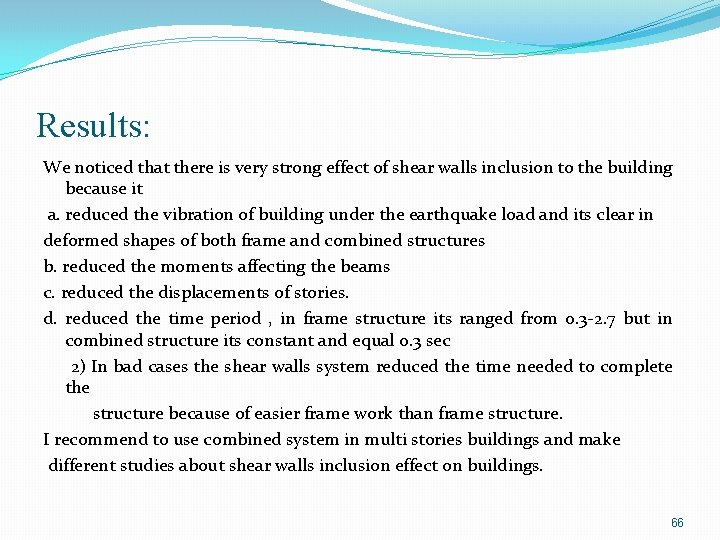 Results:

We noticed that there is very strong effect of shear walls inclusion to the building because it

a. reduced the vibration of building under the earthquake load and its clear in

deformed shapes of both frame and combined structures

b. reduced the moments affecting the beams

c. reduced the displacements of stories.

d. reduced the time period , in frame structure its ranged from 0.3-2.7 but in combined structure its constant and equal 0.3 sec

2) In bad cases the shear walls system reduced the time needed to complete the

structure because of easier frame work than frame structure.

I recommend to use combined system in multi stories buildings and make

different studies about shear walls inclusion effect on buildings.

66